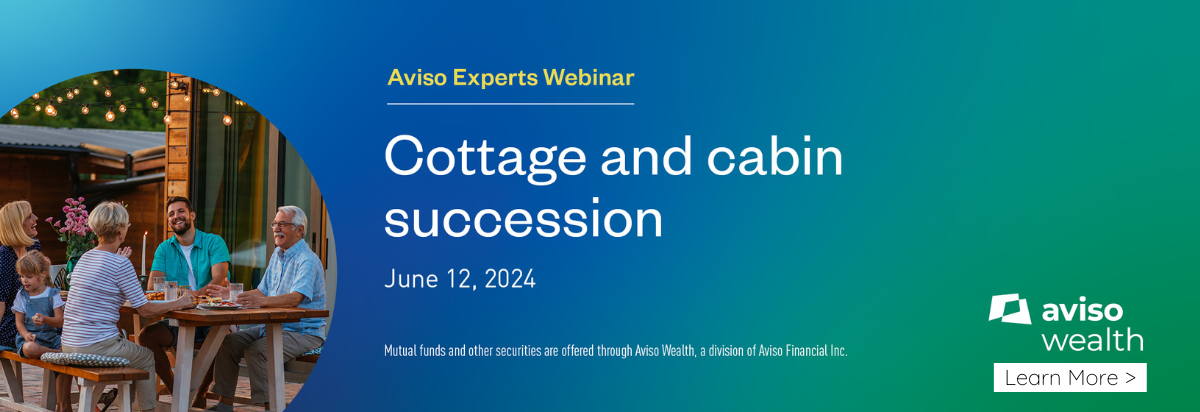 Aviso Experts Webinar

Cottage and cabin succession

June 12, 2024

Mutual funds and other securities are offered through Aviso Wealth, a division of Aviso Financial Inc.

aviso wealth

Learn More >